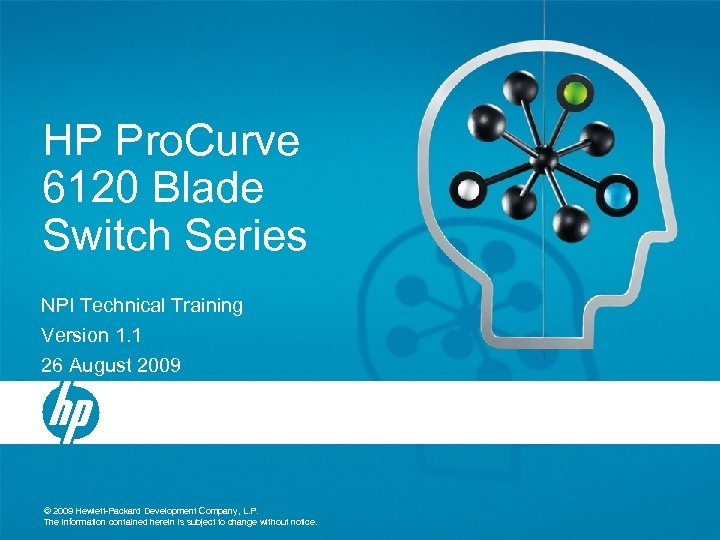 HP ProCurve 6120 Blade Switch Series

NPI Technical Training

Version 1.1

26 August 2009

hp

© 2009 Hewlett-Packard Development Company, L.P.
The information contained herein is subject to change without notice.